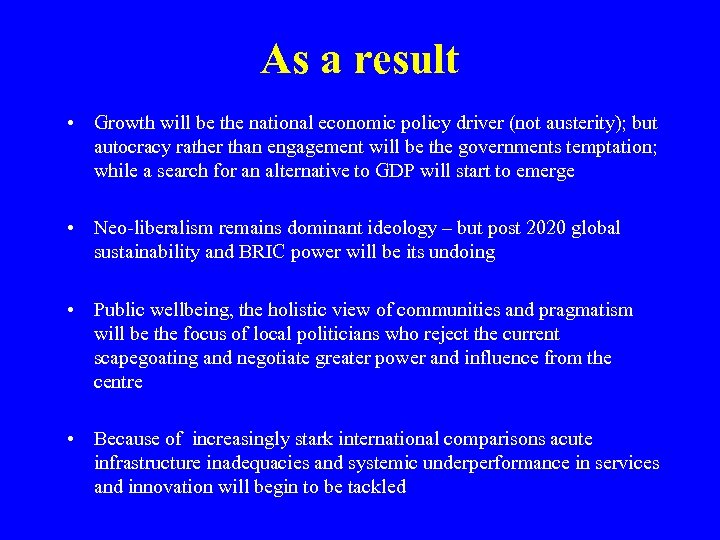 As a result

• Growth will be the national economic policy driver (not austerity); but autocracy rather than engagement will be the governments temptation; while a search for an alternative to GDP will start to emerge

• Neo-liberalism remains dominant ideology – but post 2020 global sustainability and BRIC power will be its undoing

• Public wellbeing, the holistic view of communities and pragmatism will be the focus of local politicians who reject the current scapegoating and negotiate greater power and influence from the centre

• Because of increasingly stark international comparisons acute infrastructure inadequacies and systemic underperformance in services and innovation will begin to be tackled